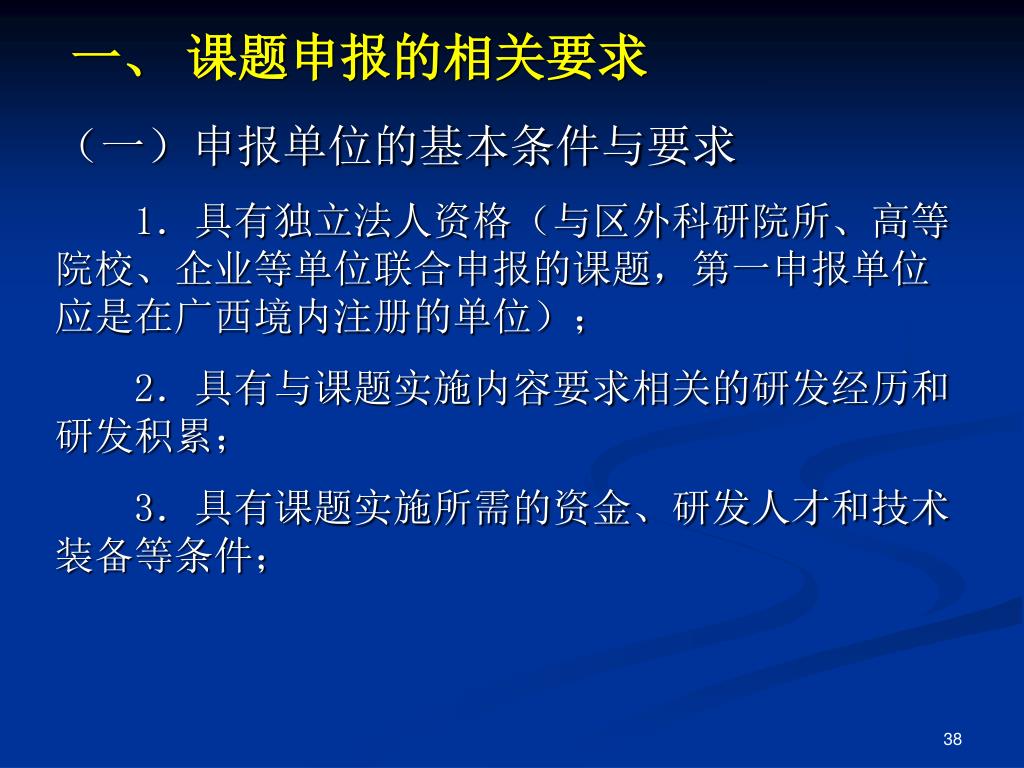 一、 课题申报的相关要求

（一）申报单位的基本条件与要求

1．具有独立法人资格（与区外科研院所、高等院校、企业等单位联合申报的课题，第一申报单位应是在广西境内注册的单位）；

2．具有与课题实施内容要求相关的研发经历和研发积累；

3．具有课题实施所需的资金、研发人才和技术装备等条件；

38